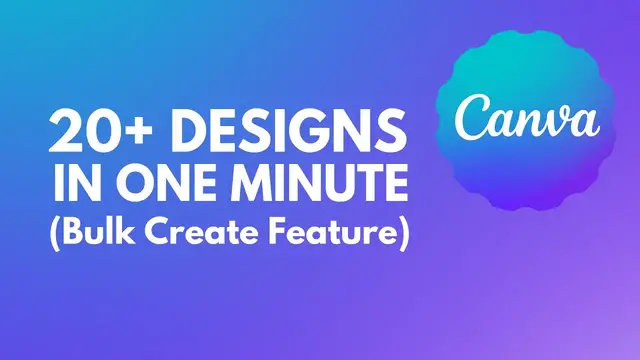 20+ DESIGNS
IN ONE MINUTE
(Bulk Create Feature)

Canva